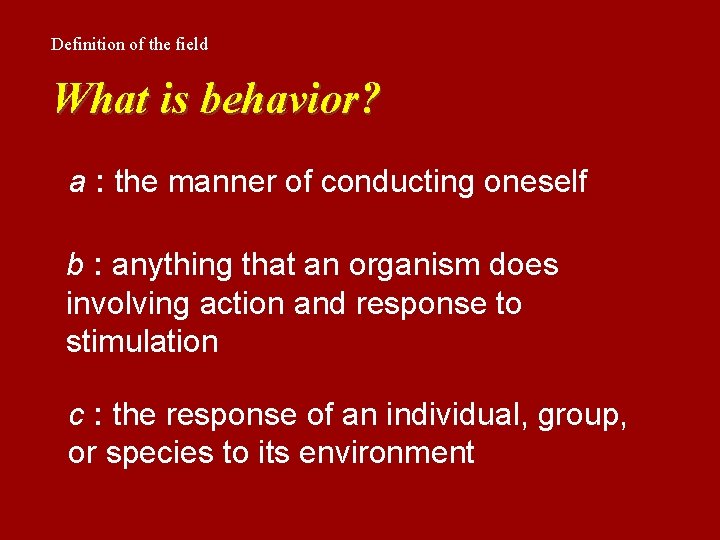 Definition of the field

What is behavior?

a : the manner of conducting oneself

b : anything that an organism does involving action and response to stimulation

c : the response of an individual, group, or species to its environment